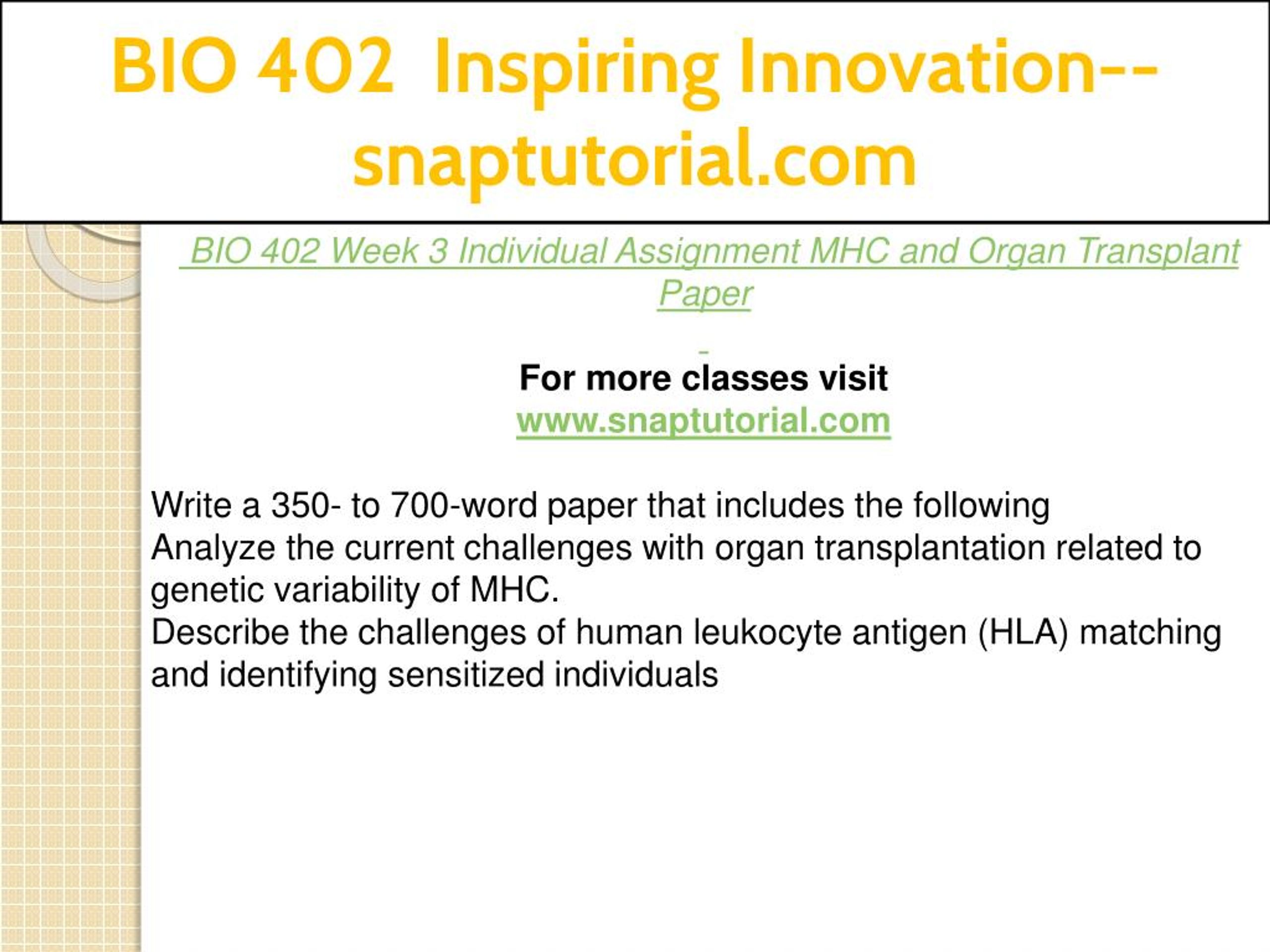 BIO 402 Inspiring Innovation--snaptutorial.com

BIO 402 Week 3 Individual Assignment MHC and Organ Transplant Paper

For more classes visit
www.snaptutorial.com

Write a 350- to 700-word paper that includes the following
Analyze the current challenges with organ transplantation related to genetic variability of MHC.
Describe the challenges of human leukocyte antigen (HLA) matching and identifying sensitized individuals